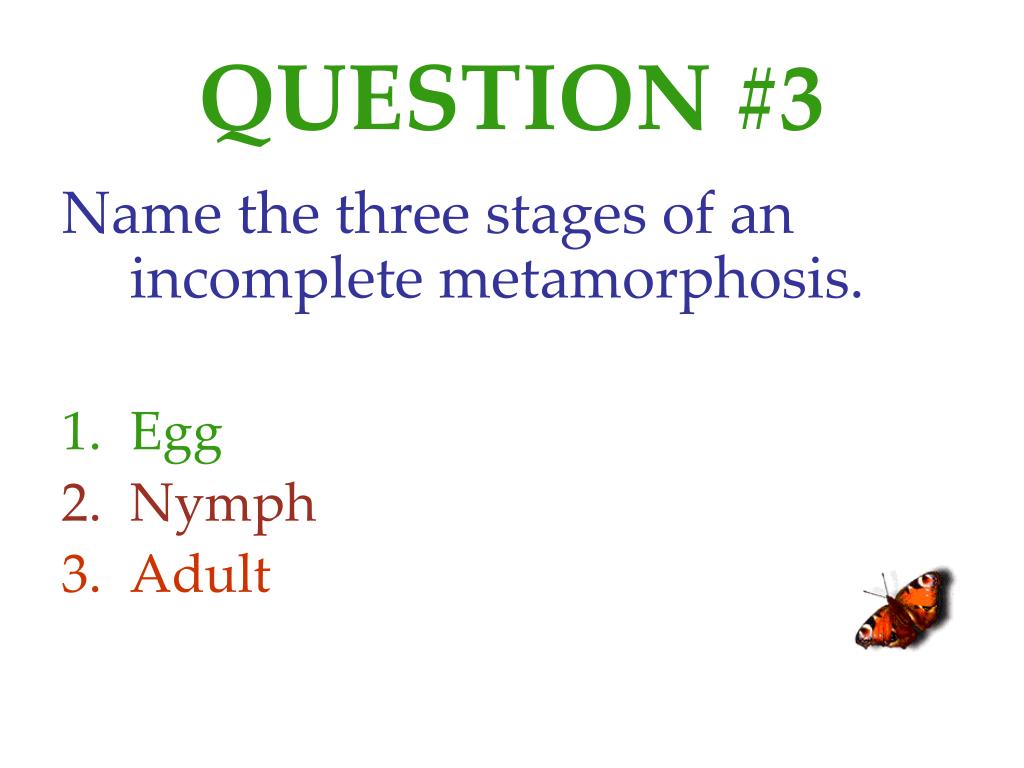 QUESTION #3

Name the three stages of an incomplete metamorphosis.

1. Egg
2. Nymph
3. Adult